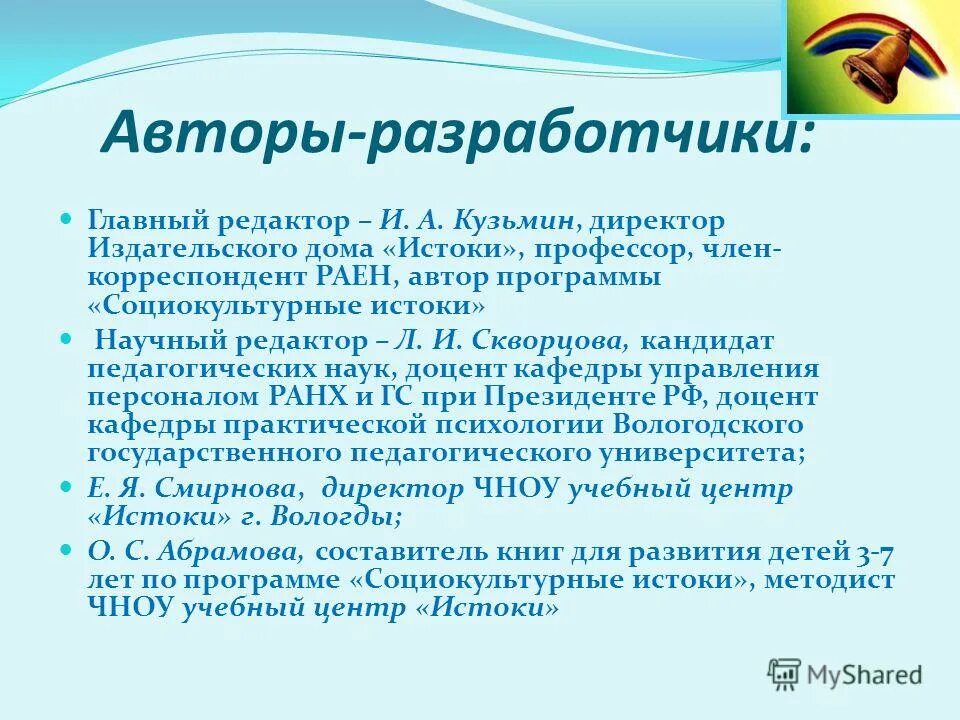 Авторы-разработчики:

Главный редактор – И. А. Кузьмин, директор Издательского дома «Истоки», профессор, член-корреспондент РАЕН, автор программы «Социокультурные истоки»

Научный редактор – Л. И. Скворцова, кандидат педагогических наук, доцент кафедры управления персоналом РАНХ и ГС при Президенте РФ, доцент кафедры практической психологии Вологодского государственного педагогического университета;

Е. Я. Смирнова, директор ЧНОУ учебный центр «Истоки» г. Вологды;

О. С. Абрамова, составитель книг для развития детей 3-7 лет по программе «Социокультурные истоки», методист ЧНОУ учебный центр «Истоки»

MyShared